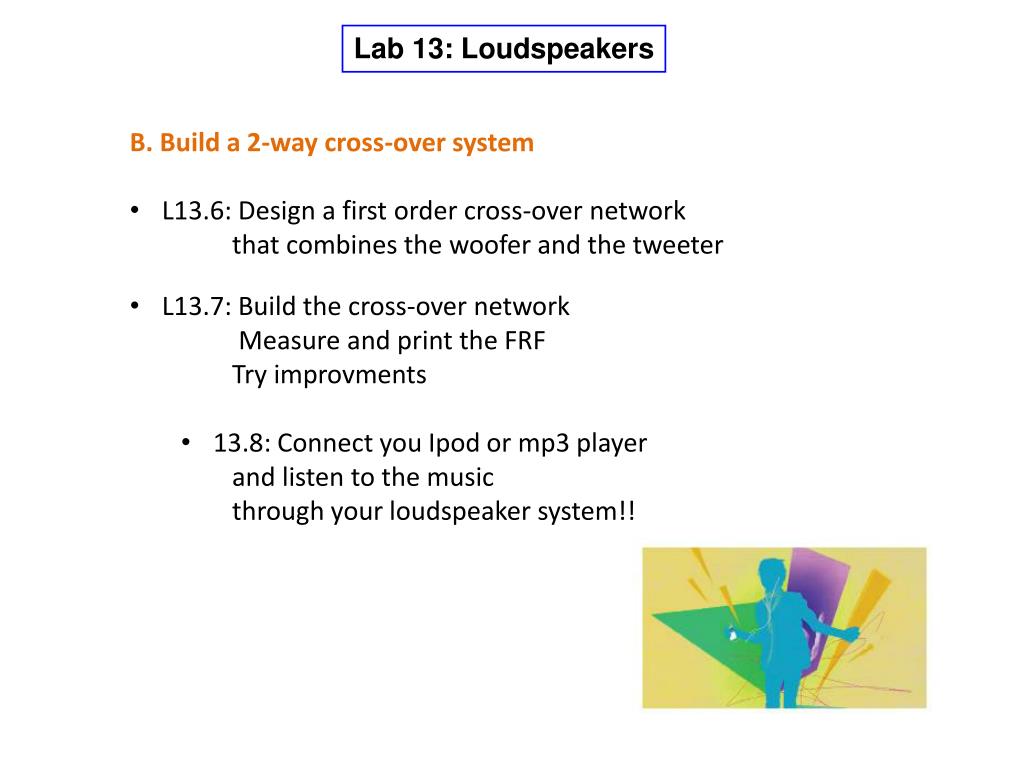 Lab 13: Loudspeakers

B. Build a 2-way cross-over system

• L13.6: Design a first order cross-over network
that combines the woofer and the tweeter

• L13.7: Build the cross-over network
Measure and print the FRF
Try improvments

• 13.8: Connect you Ipod or mp3 player
and listen to the music
through your loudspeaker system!!